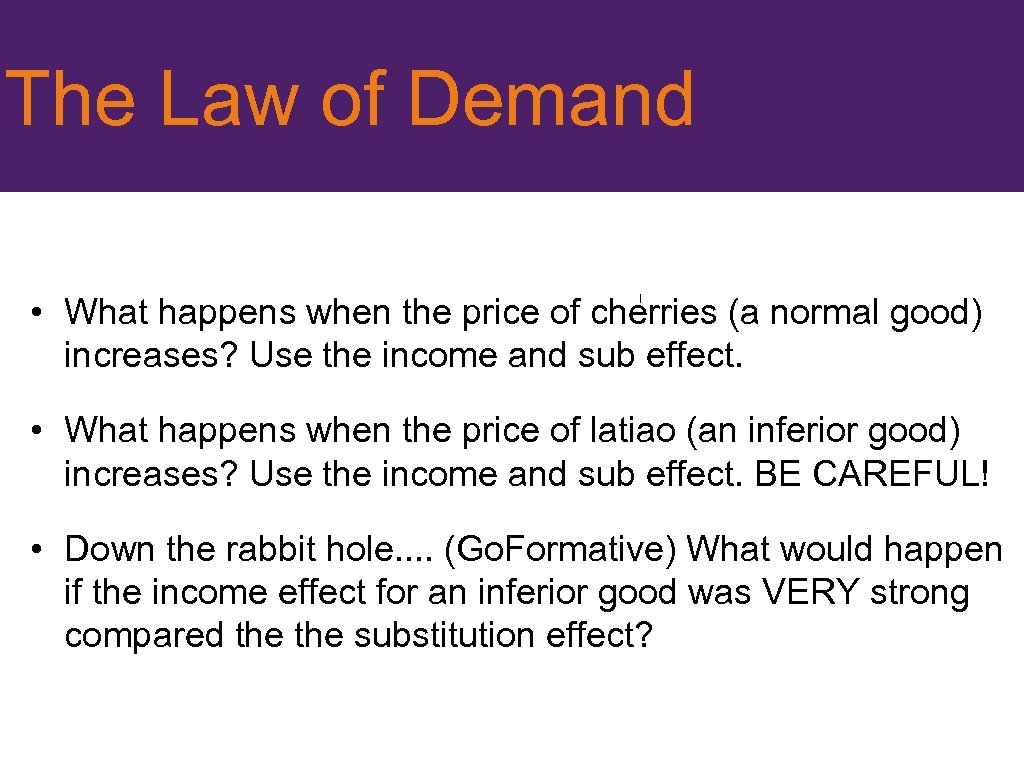 The Law of Demand

• What happens when the price of cherries (a normal good) increases? Use the income and sub effect.

• What happens when the price of latiao (an inferior good) increases? Use the income and sub effect. BE CAREFUL!

• Down the rabbit hole.... (Go.Formative) What would happen if the income effect for an inferior good was VERY strong compared the the substitution effect?